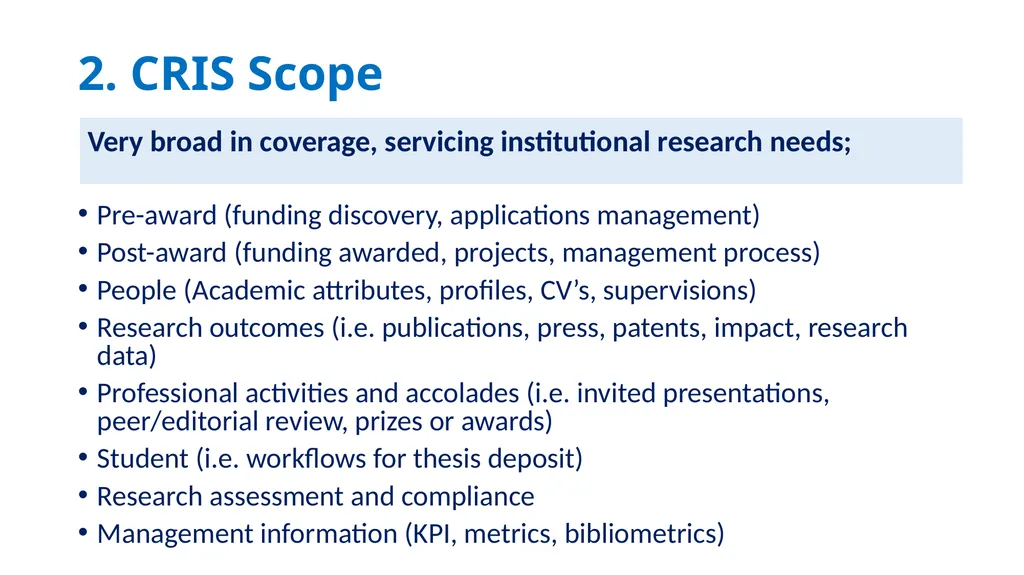 2. CRIS Scope

Very broad in coverage, servicing institutional research needs;

• Pre-award (funding discovery, applications management)
• Post-award (funding awarded, projects, management process)
• People (Academic attributes, profiles, CV’s, supervisions)
• Research outcomes (i.e. publications, press, patents, impact, research data)
• Professional activities and accolades (i.e. invited presentations, peer/editorial review, prizes or awards)
• Student (i.e. workflows for thesis deposit)
• Research assessment and compliance
• Management information (KPI, metrics, bibliometrics)